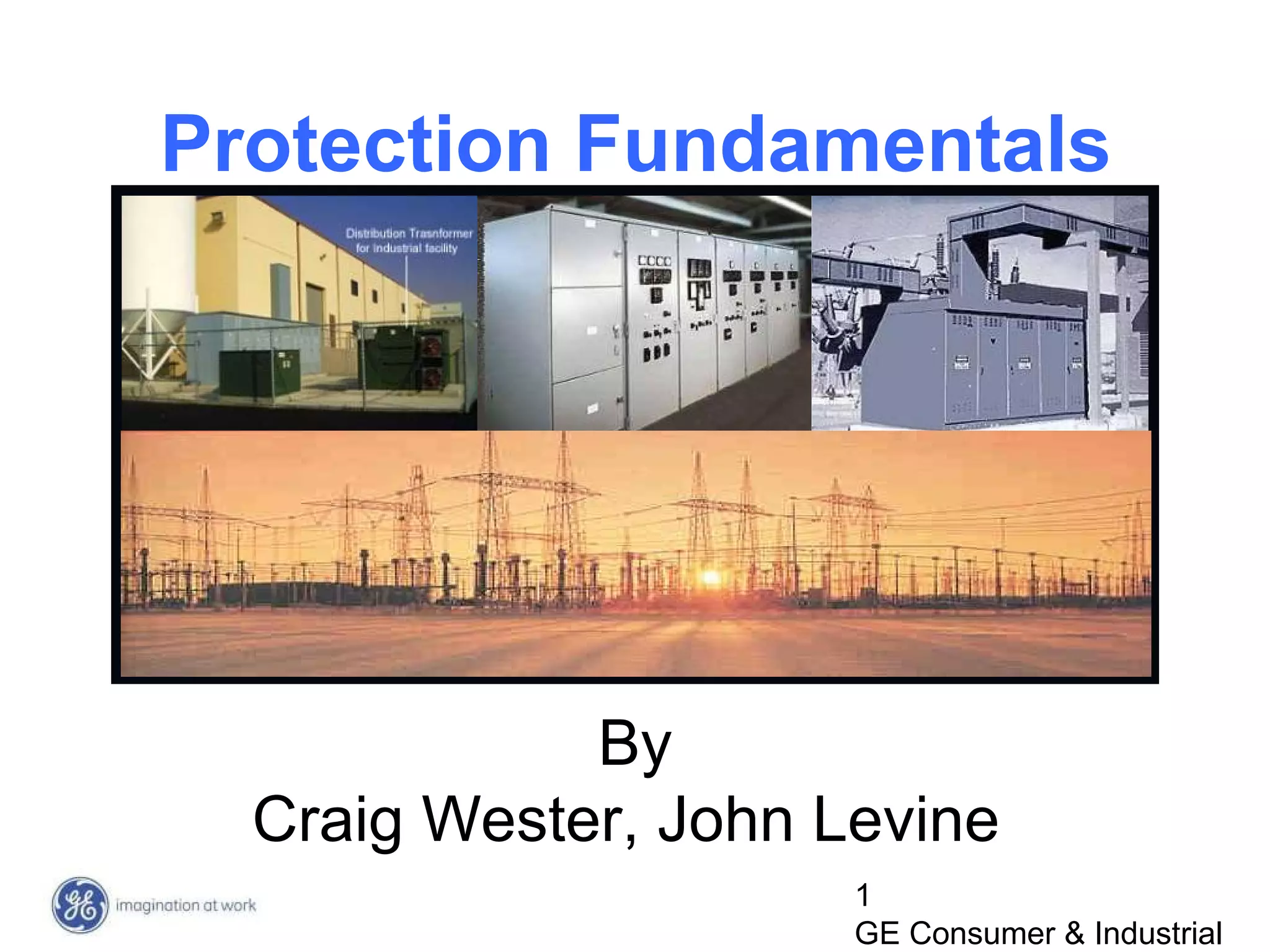 Protection Fundamentals

Distribution Trasnformer for industrial facility

By
Craig Wester, John Levine

GE imagination at work

1
GE Consumer & Industrial